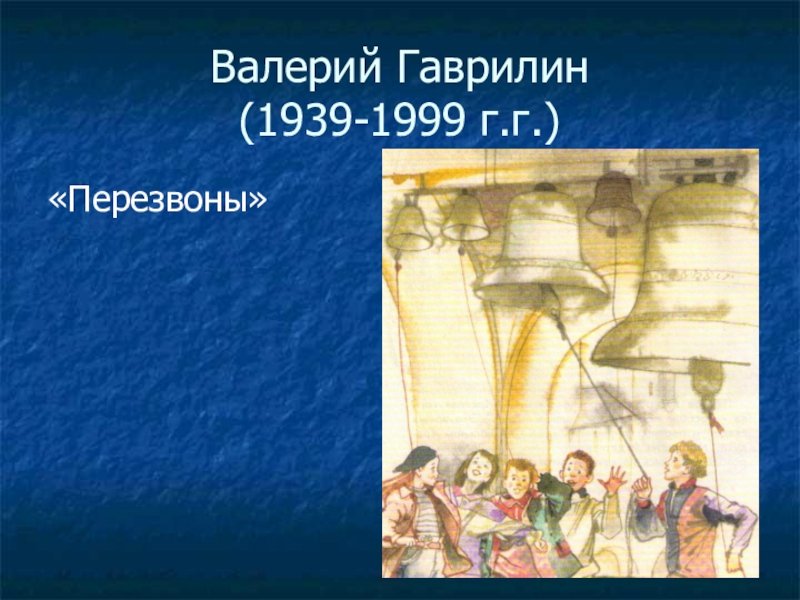 Валерий Гаврилин
(1939-1999 г.г.)

«Перезвоны»